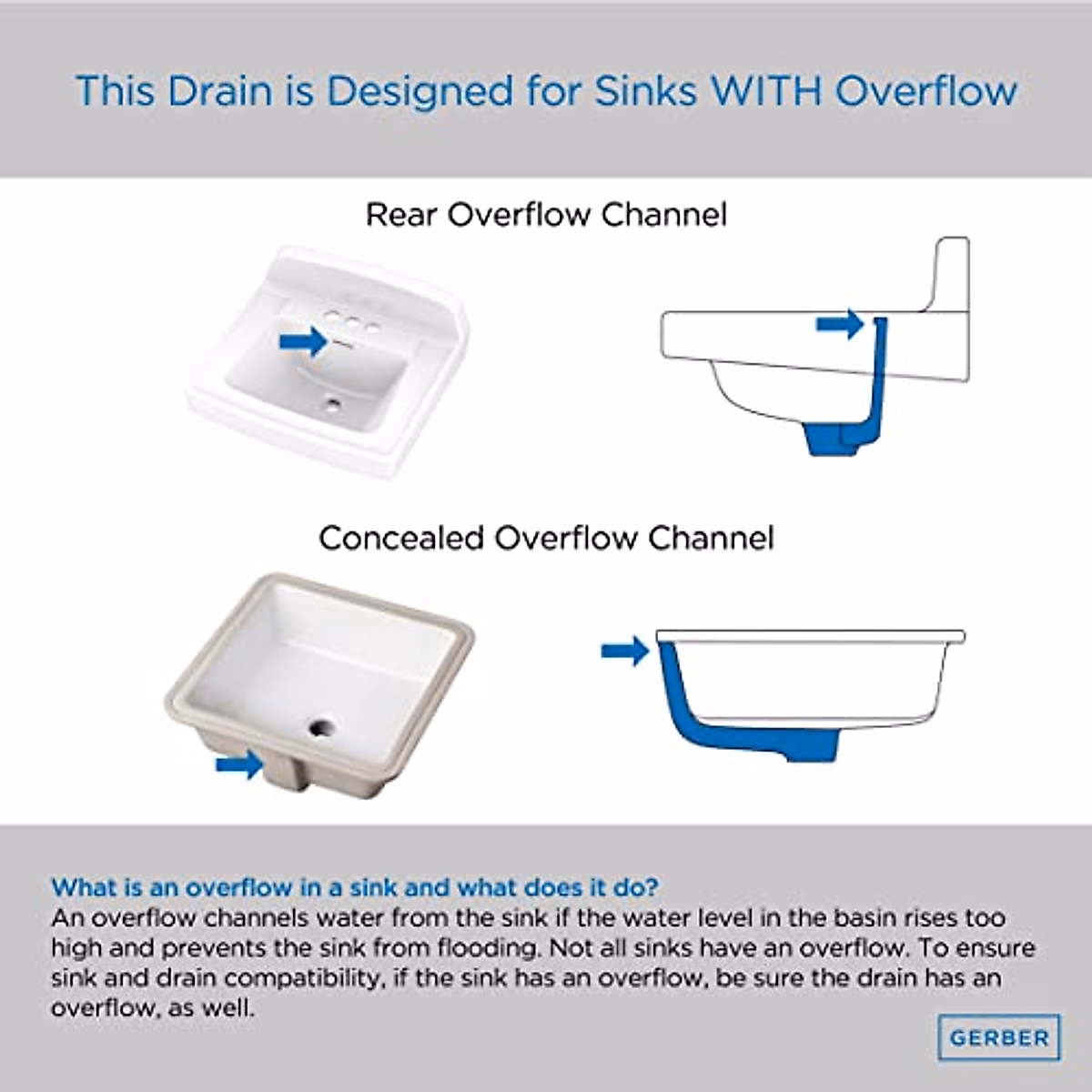 This Drain is Designed for Sinks WITH Overflow

Rear Overflow Channel

Concealed Overflow Channel

What is an overflow in a sink and what does it do?
An overflow channels water from the sink if the water level in the basin rises too high and prevents the sink from flooding. Not all sinks have an overflow. To ensure sink and drain compatibility, if the sink has an overflow, be sure the drain has an overflow, as well.

GERBER